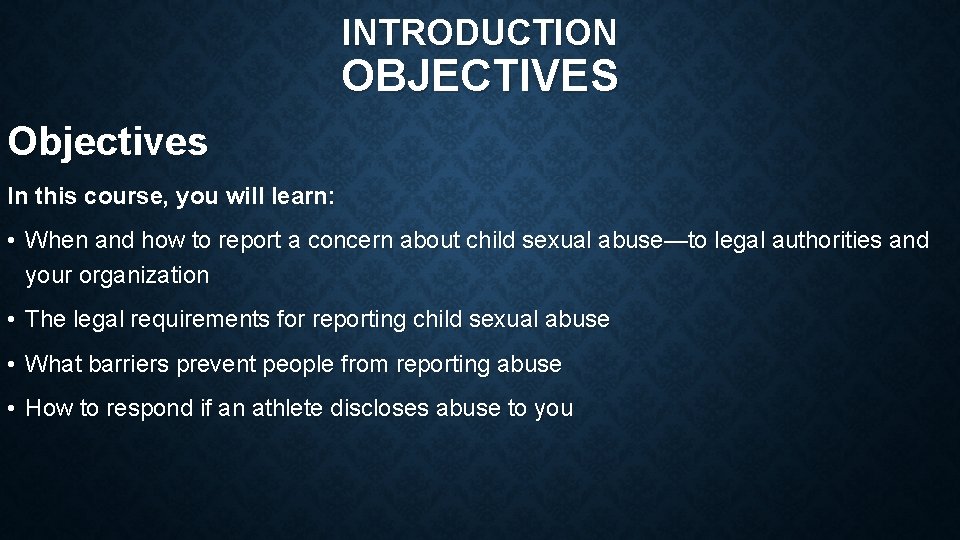 INTRODUCTION
OBJECTIVES

Objectives

In this course, you will learn:

• When and how to report a concern about child sexual abuse—to legal authorities and your organization

• The legal requirements for reporting child sexual abuse

• What barriers prevent people from reporting abuse

• How to respond if an athlete discloses abuse to you